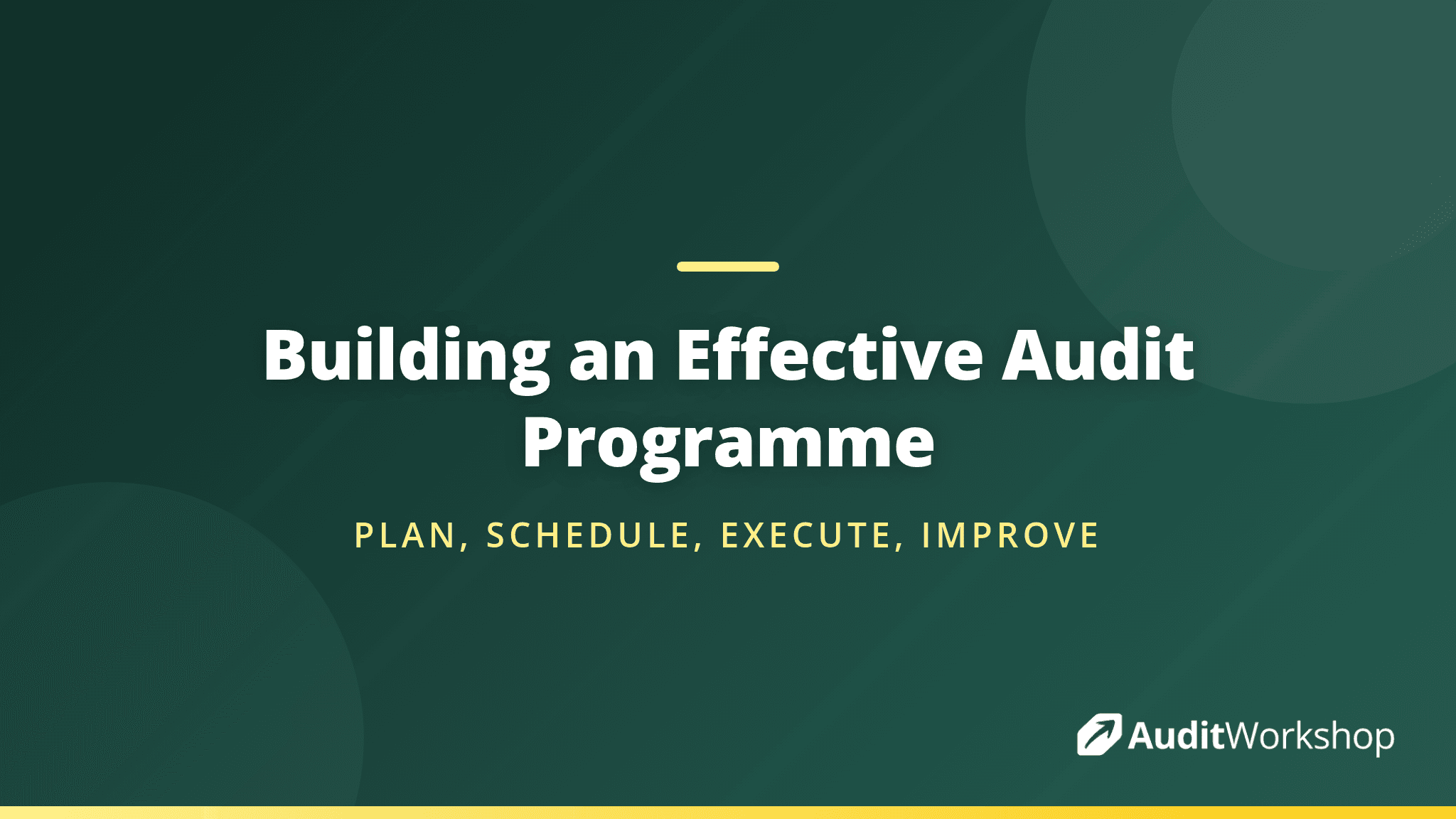 Building an Effective Audit Programme

PLAN, SCHEDULE, EXECUTE, IMPROVE

AuditWorkshop